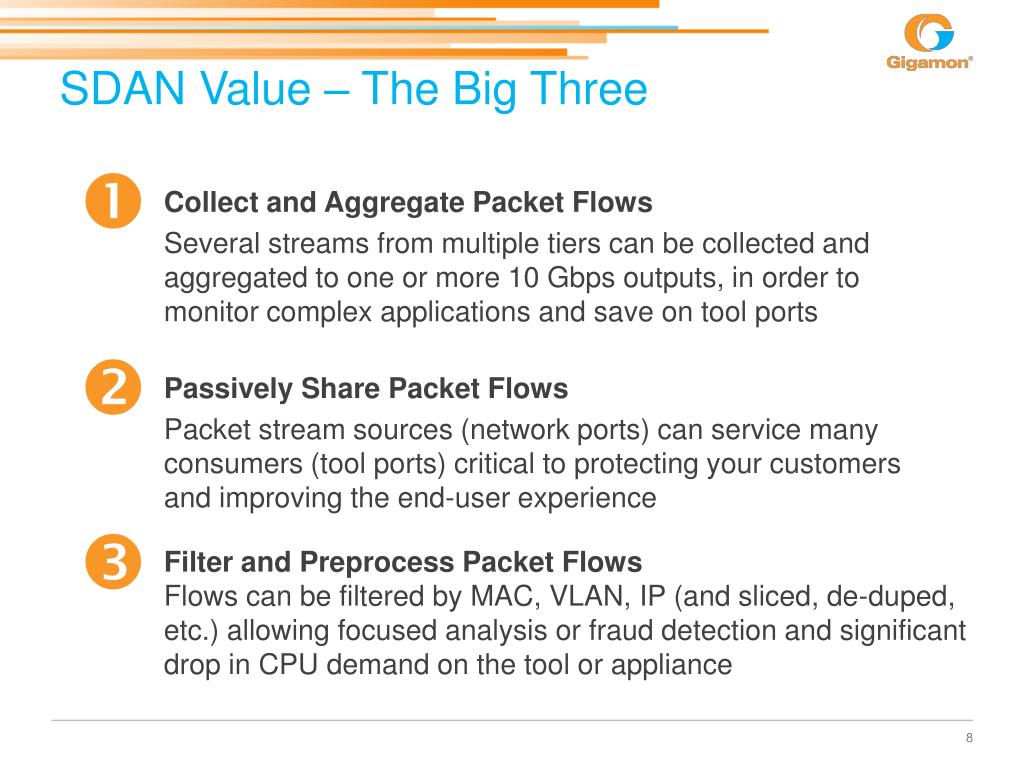 Gigamon®

SDAN Value – The Big Three

1
Collect and Aggregate Packet Flows
Several streams from multiple tiers can be collected and aggregated to one or more 10 Gbps outputs, in order to monitor complex applications and save on tool ports

2
Passively Share Packet Flows
Packet stream sources (network ports) can service many consumers (tool ports) critical to protecting your customers and improving the end-user experience

3
Filter and Preprocess Packet Flows
Flows can be filtered by MAC, VLAN, IP (and sliced, de-duped, etc.) allowing focused analysis or fraud detection and significant drop in CPU demand on the tool or appliance

8